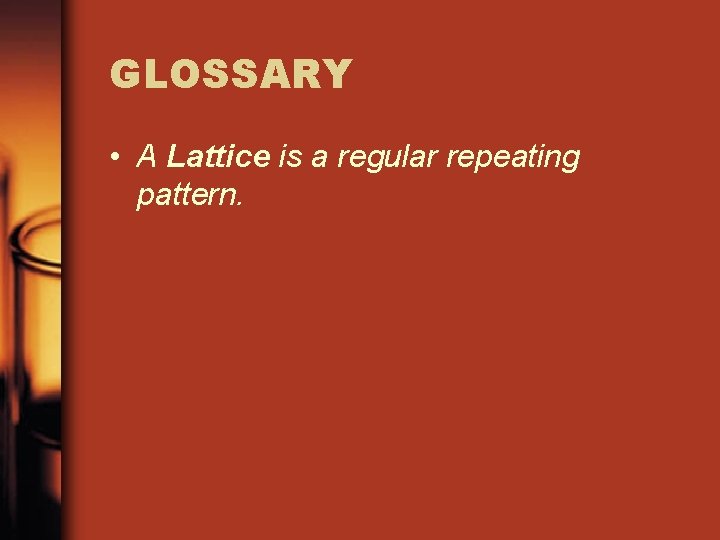 GLOSSARY

• A Lattice is a regular repeating pattern.